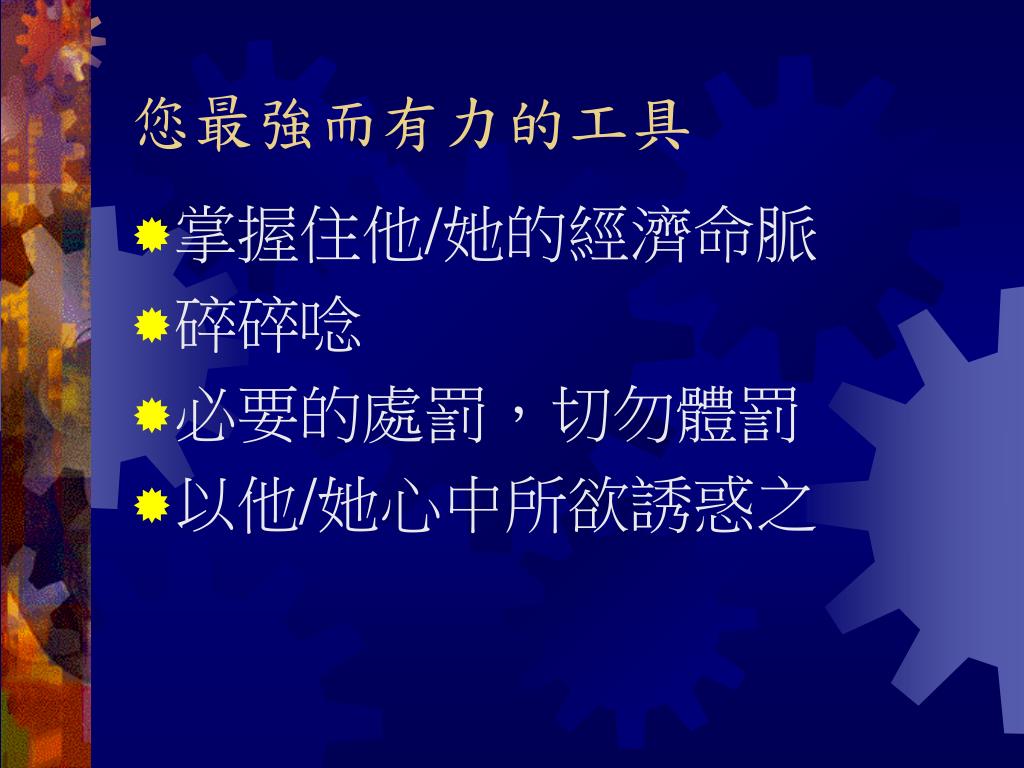 您最強而有力的工具

掌握住他/她的經濟命脈

碎碎唸

必要的處罰，切勿體罰

以他/她心中所欲誘惑之